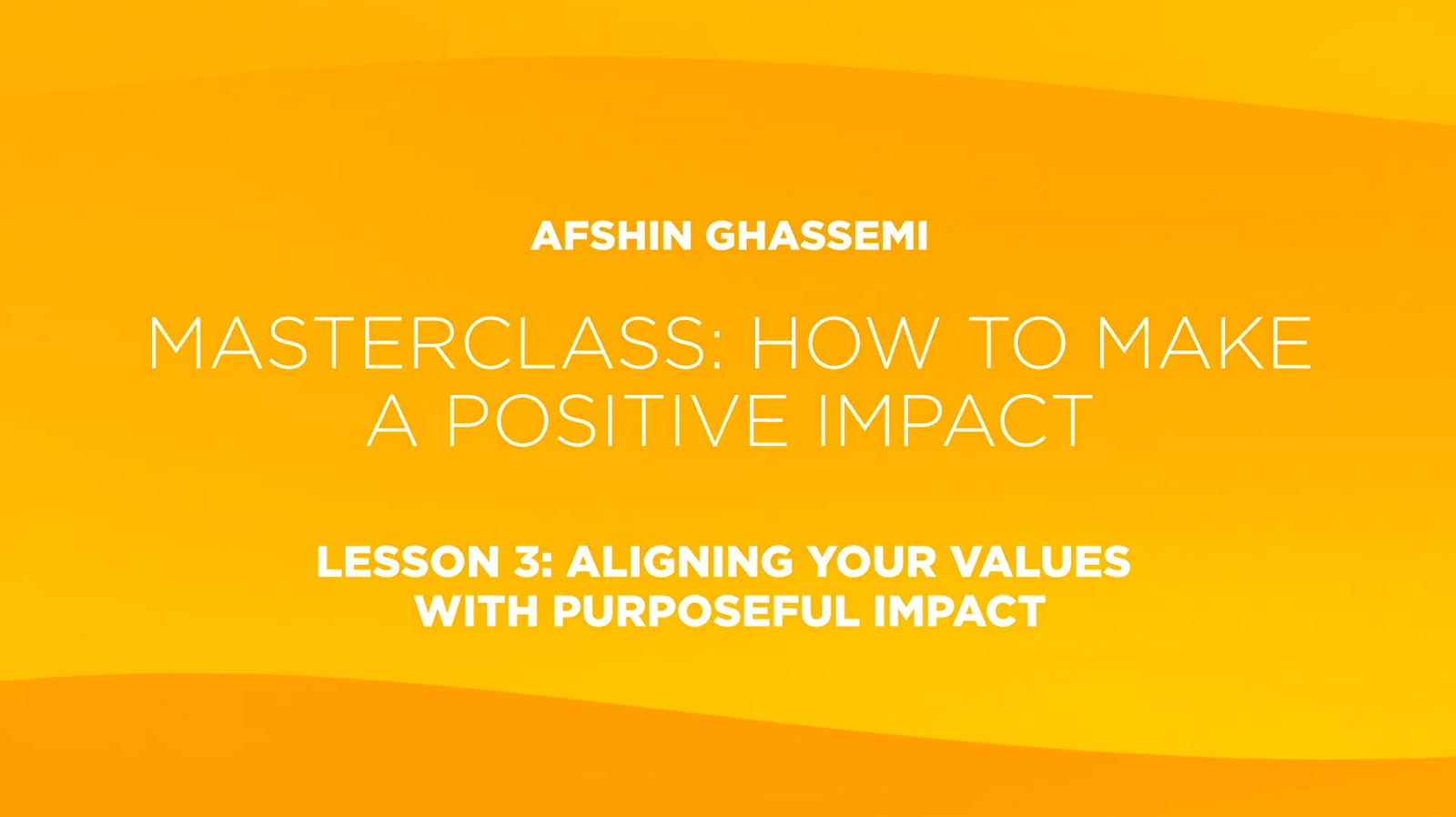 AFSHIN GHASSEMI

MASTERCLASS: HOW TO MAKE A POSITIVE IMPACT

LESSON 3: ALIGNING YOUR VALUES WITH PURPOSEFUL IMPACT